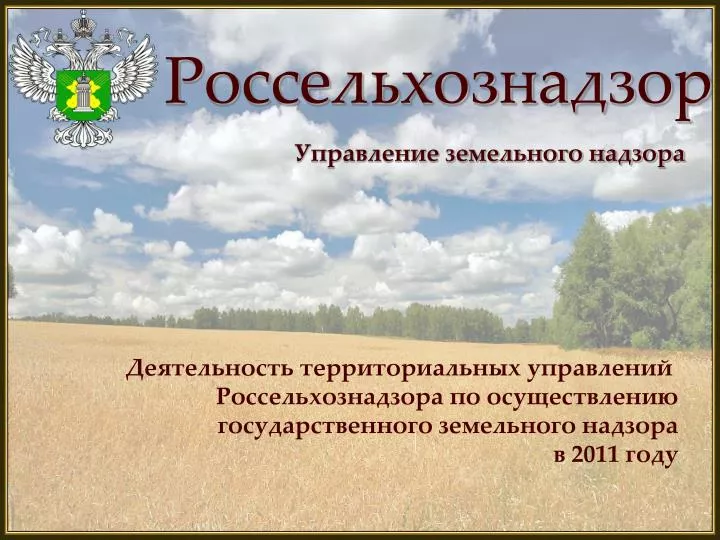 Россельхознадзор

Управление земельного надзора

Деятельность территориальных управлений Россельхознадзора по осуществлению государственного земельного надзора в 2011 году